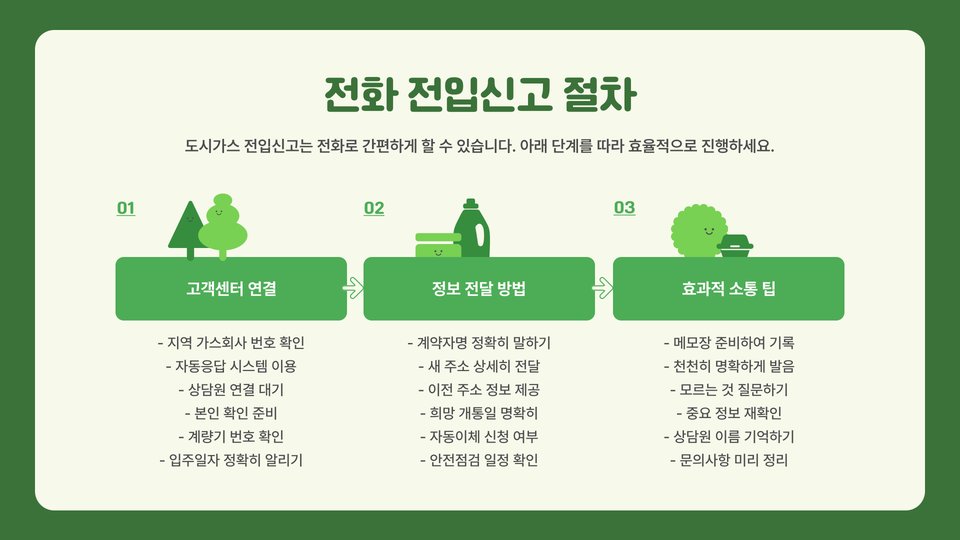 전화 전입신고 절차

도시가스 전입신고는 전화로 간편하게 할 수 있습니다. 아래 단계를 따라 효율적으로 진행하세요.

01

고객센터 연결

- 지역 가스회사 번호 확인
- 자동응답 시스템 이용
- 상담원 연결 대기
- 본인 확인 준비
- 계량기 번호 확인
- 입주일자 정확히 알리기

02

정보 전달 방법

- 계약자명 정확히 말하기
- 새 주소 상세히 전달
- 이전 주소 정보 제공
- 희망 개통일 명확히
- 자동이체 신청 여부
- 안전점검 일정 확인

03

효과적 소통 팁

- 메모장 준비하여 기록
- 천천히 명확하게 발음
- 모르는 것 질문하기
- 중요 정보 재확인
- 상담원 이름 기억하기
- 문의사항 미리 정리